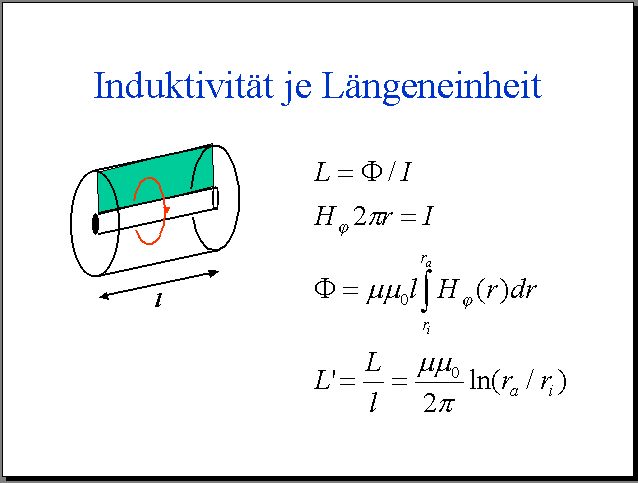 Induktivität je Längeneinheit

$l$

$L = \Phi / I$

$H_\varphi 2\pi r = I$

$\Phi = \mu\mu_0 l \int_{r_i}^{r_a} H_\varphi(r)dr$

$L' = \frac{L}{l} = \frac{\mu\mu_0}{2\pi} \ln(r_a / r_i)$